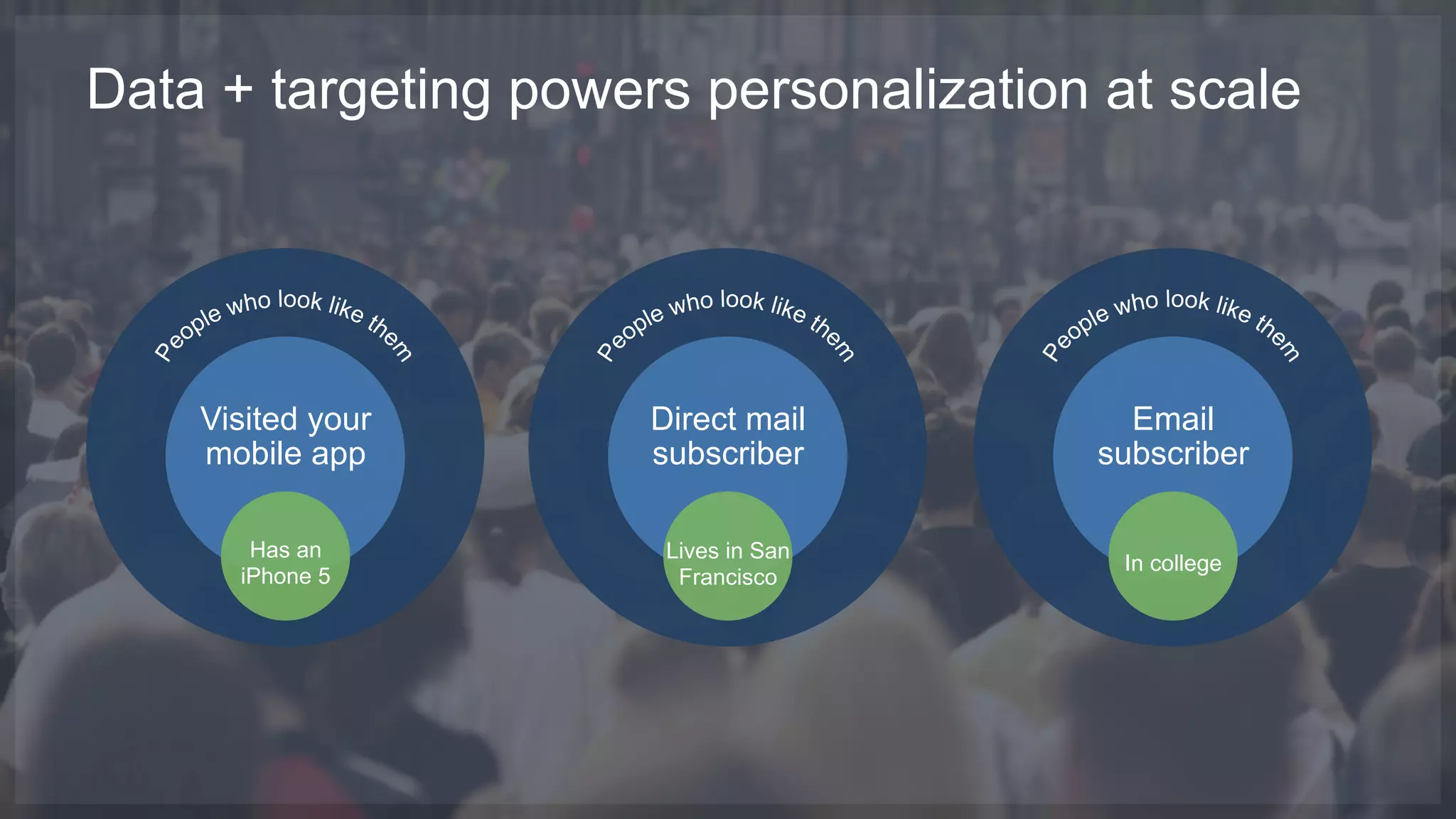 Data + targeting powers personalization at scale

People who look like them

Visited your mobile app

Has an iPhone 5

People who look like them

Direct mail subscriber

Lives in San Francisco

People who look like them

Email subscriber

In college